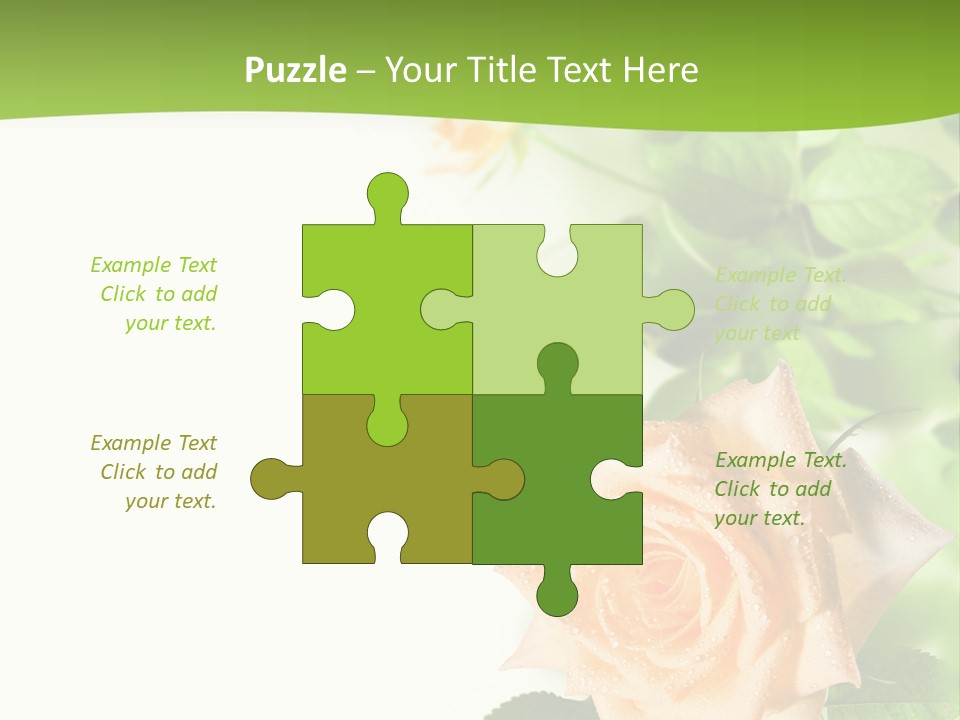 Puzzle – Your Title Text Here

Example Text
Click to add
your text.

Example Text.
Click to add
your text

Example Text
Click to add
your text.

Example Text.
Click to add
your text.